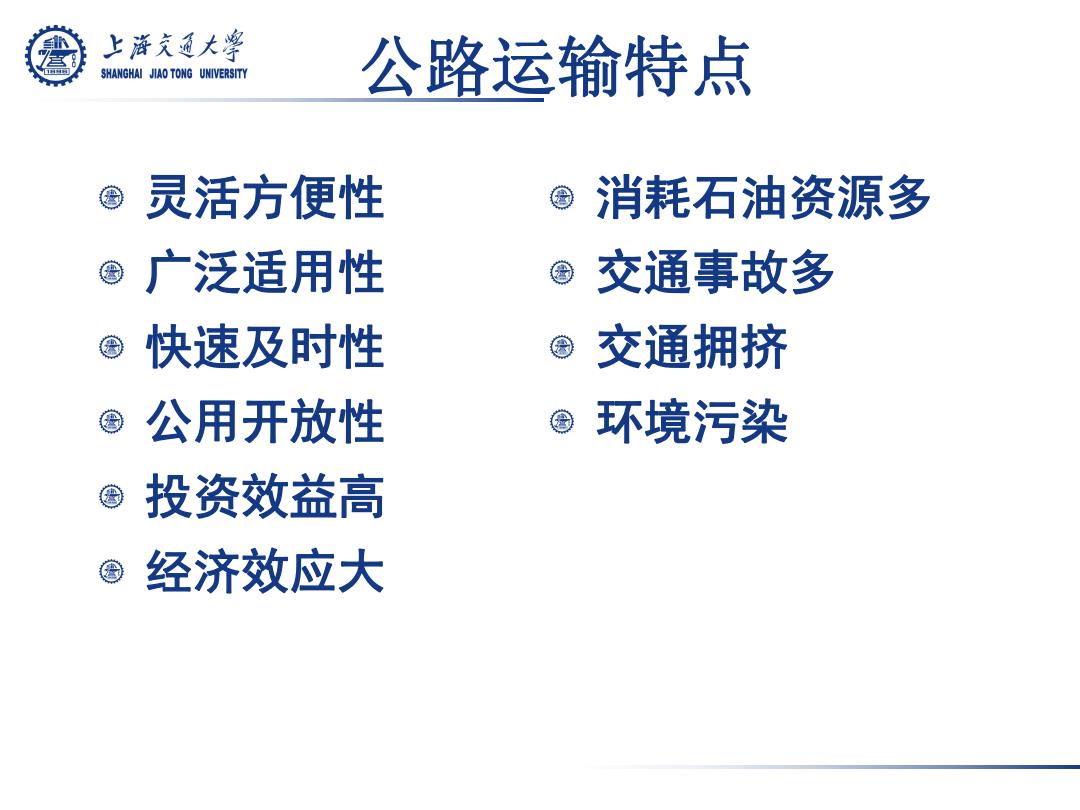 上海交通大學
SHANGHAI JIAO TONG UNIVERSITY

公路运输特点

灵活方便性
广泛适用性
快速及时性
公用开放性
投资效益高
经济效应大

消耗石油资源多
交通事故多
交通拥挤
环境污染